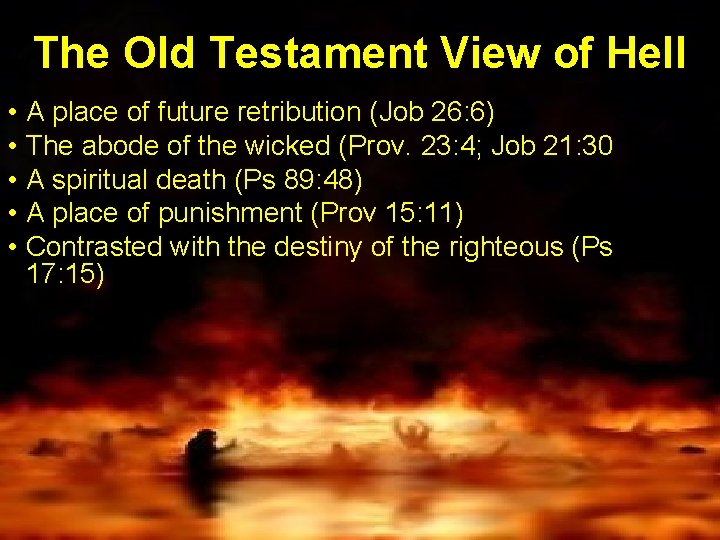 The Old Testament View of Hell

• A place of future retribution (Job 26:6)
• The abode of the wicked (Prov. 23:4; Job 21:30
• A spiritual death (Ps 89:48)
• A place of punishment (Prov 15:11)
• Contrasted with the destiny of the righteous (Ps 17:15)